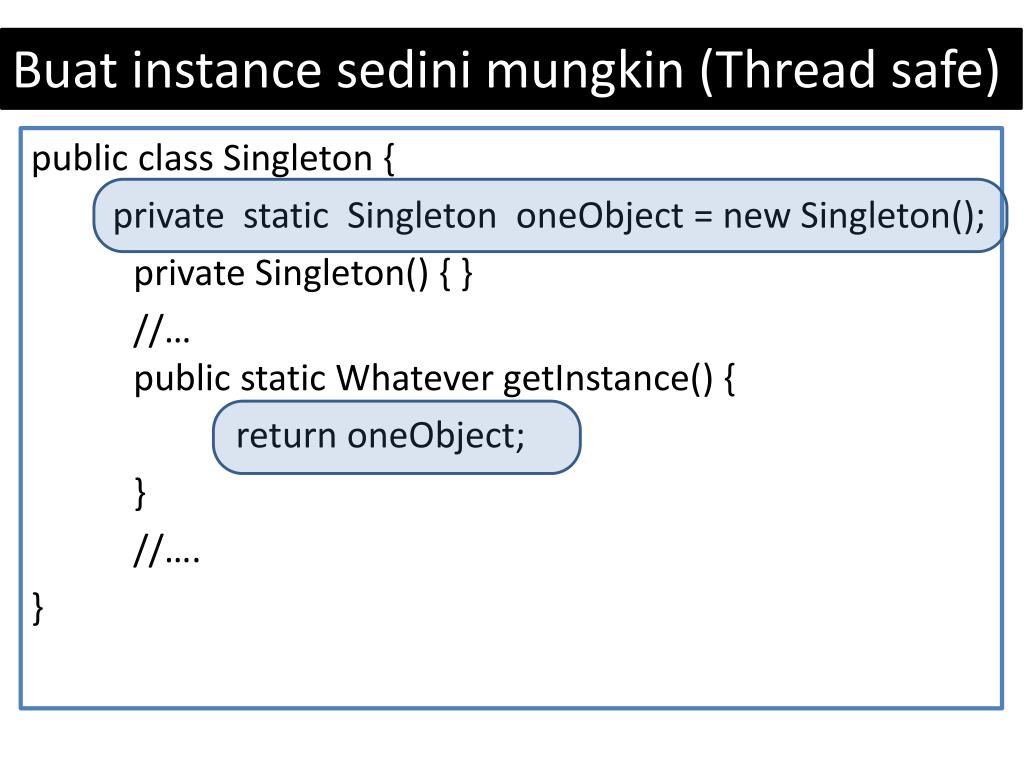 Buat instance sedini mungkin (Thread safe)

public class Singleton {
private static Singleton oneObject = new Singleton();
private Singleton() { }
//…
public static Whatever getInstance() {
return oneObject;
}
//….
}